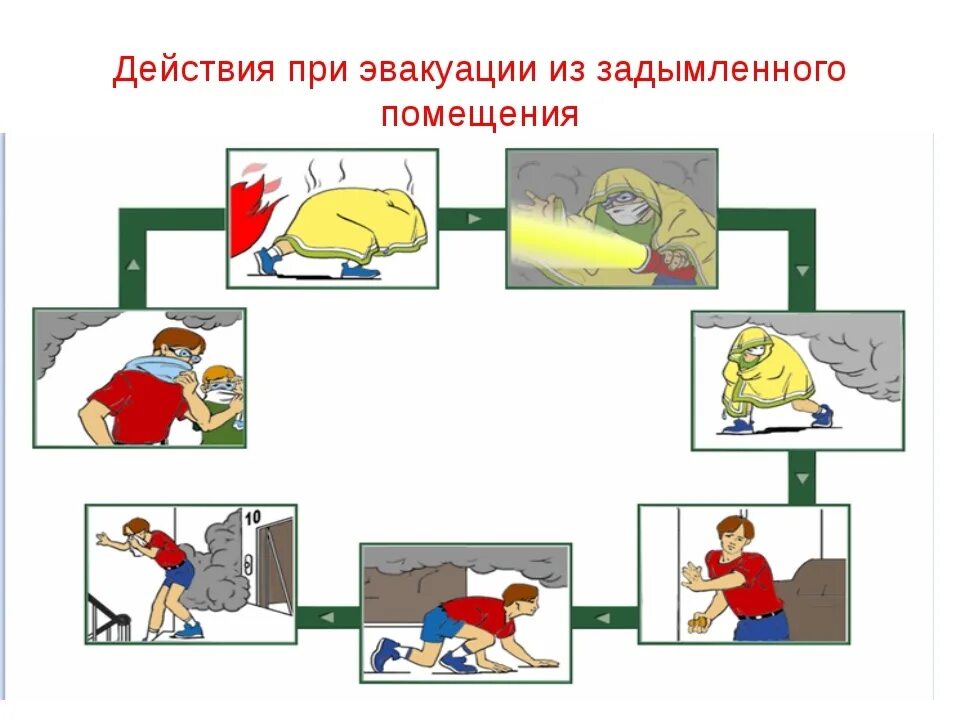 Действия при эвакуации из задымленного помещения

10